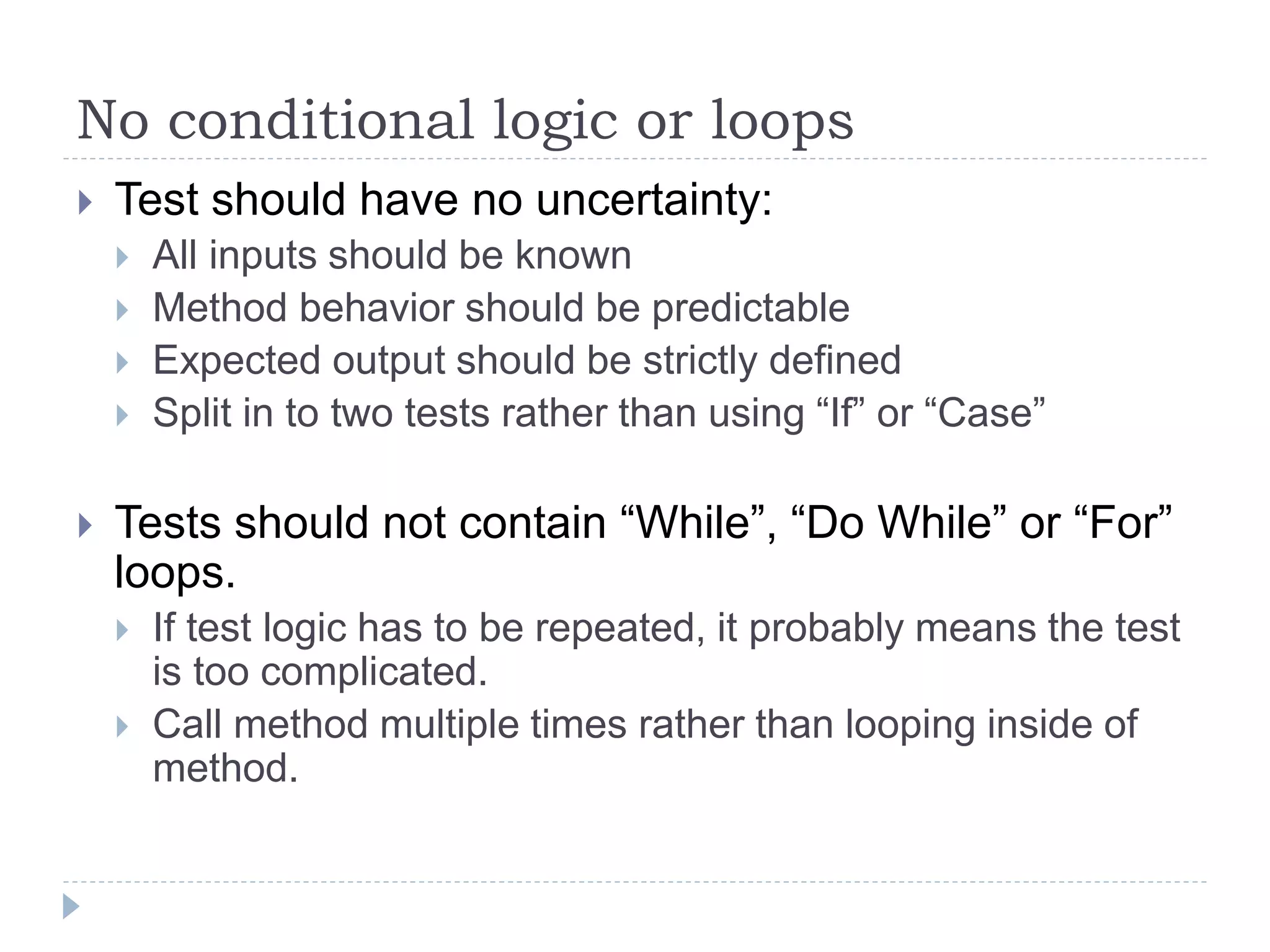 No conditional logic or loops

Test should have no uncertainty:

All inputs should be known

Method behavior should be predictable

Expected output should be strictly defined

Split in to two tests rather than using “If” or “Case”

Tests should not contain “While”, “Do While” or “For” loops.

If test logic has to be repeated, it probably means the test is too complicated.

Call method multiple times rather than looping inside of method.